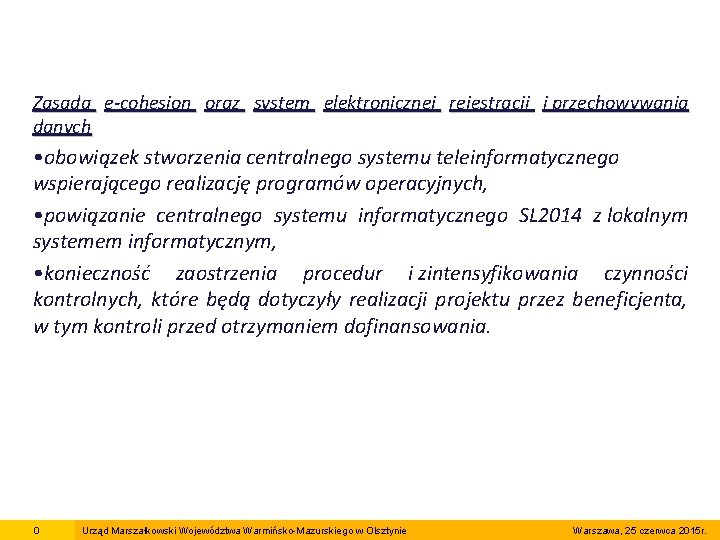 Zasada e-cohesion oraz system elektronicznej rejestracji i przechowywania danych

•obowiązek stworzenia centralnego systemu teleinformatycznego wspierającego realizację programów operacyjnych,

•powiązanie centralnego systemu informatycznego SL2014 z lokalnym systemem informatycznym,

•konieczność zaostrzenia procedur i zintensyfikowania czynności kontrolnych, które będą dotyczyły realizacji projektu przez beneficjenta, w tym kontroli przed otrzymaniem dofinansowania.

0 Urząd Marszałkowski Województwa Warmińsko-Mazurskiego w Olsztynie Warszawa, 25 czerwca 2015r.